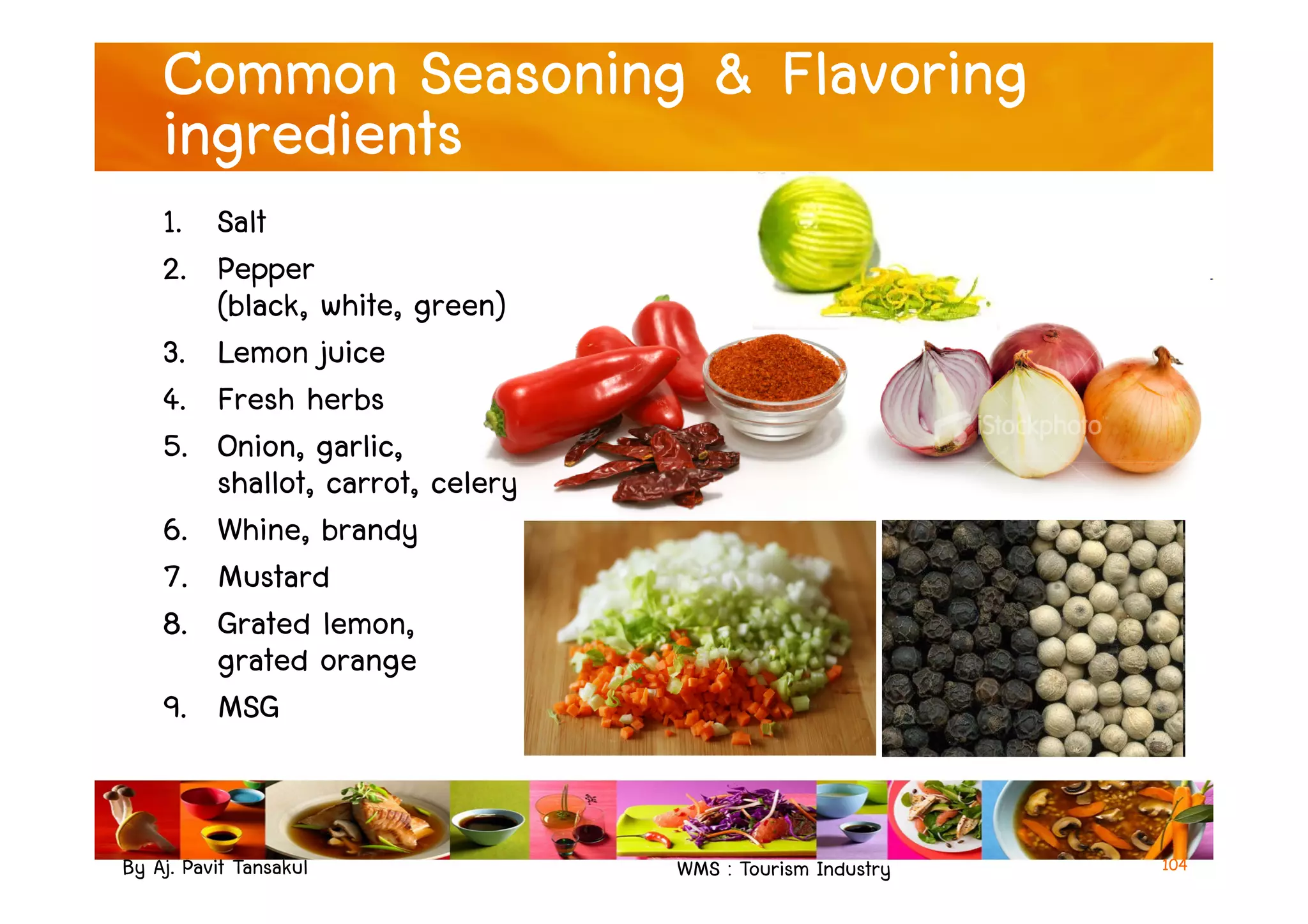 Common Seasoning & Flavoring ingredients

1. Salt
2. Pepper (black, white, green)
3. Lemon juice
4. Fresh herbs
5. Onion, garlic, shallot, carrot, celery
6. Whine, brandy
7. Mustard
8. Grated lemon, grated orange
9. MSG

iStockphoto

By Aj. Pavit Tansakul
WMS : Tourism Industry
104